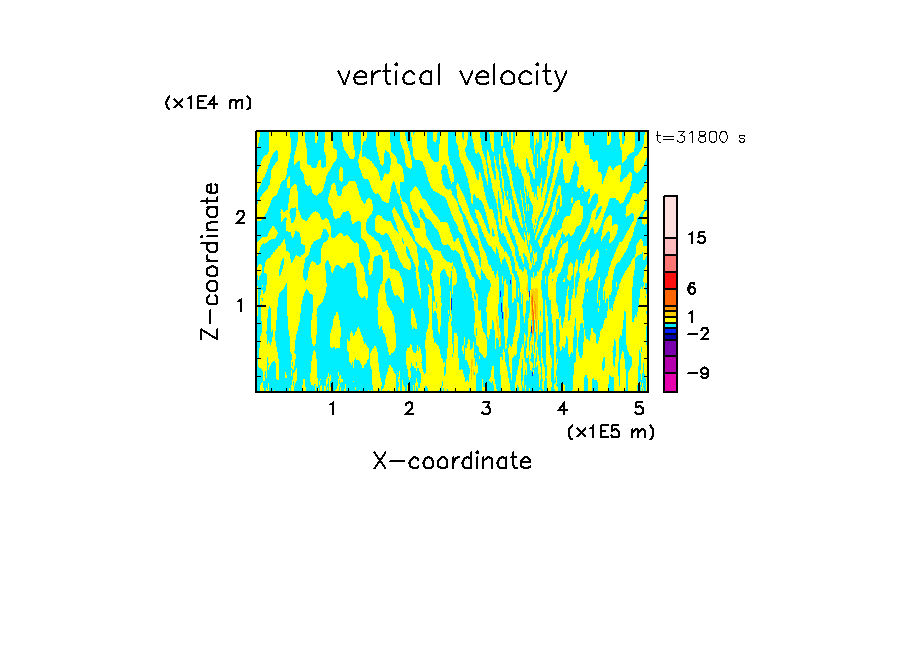 vertical velocity

(x1E4 m)

t=31800 s

Z-coordinate

2

1

15

6

1

−2

−9

1 2 3 4 5

(x1E5 m)

X-coordinate